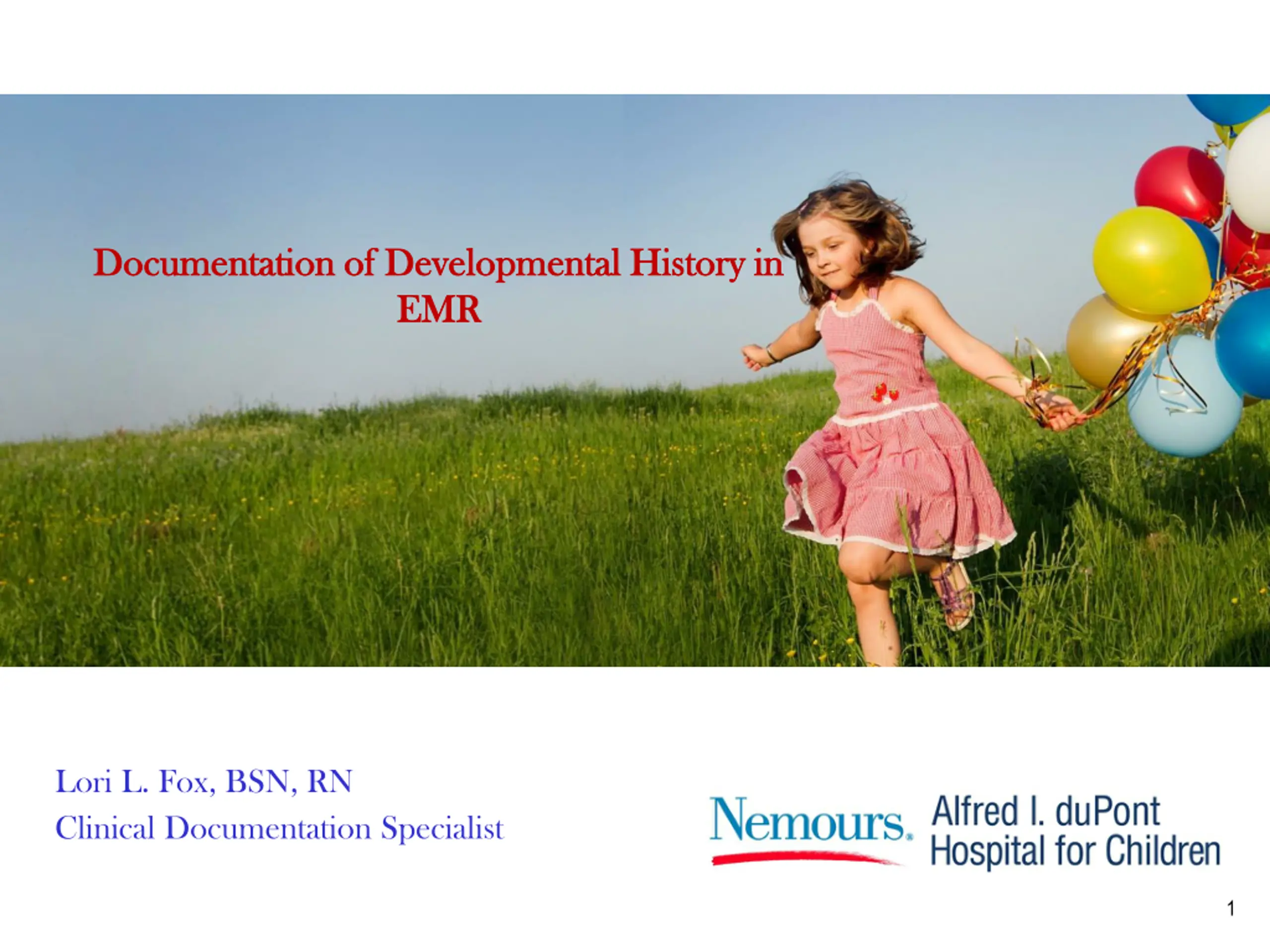 Documentation of Developmental History in EMR

Lori L. Fox, BSN, RN
Clinical Documentation Specialist

Nemours. Alfred I. duPont Hospital for Children

1